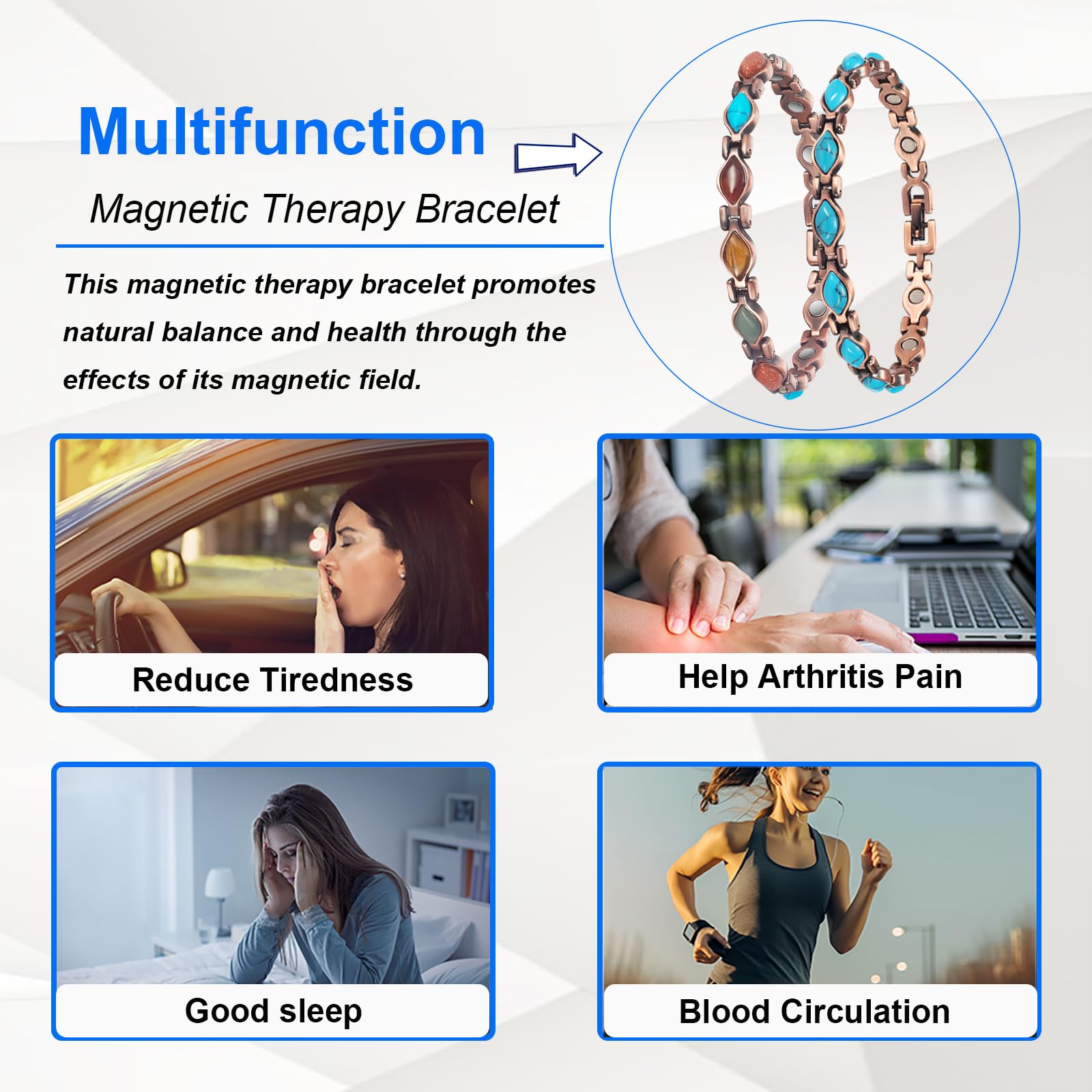 Multifunction

Magnetic Therapy Bracelet

This magnetic therapy bracelet promotes natural balance and health through the effects of its magnetic field.

Reduce Tiredness

Help Arthritis Pain

Good sleep

Blood Circulation